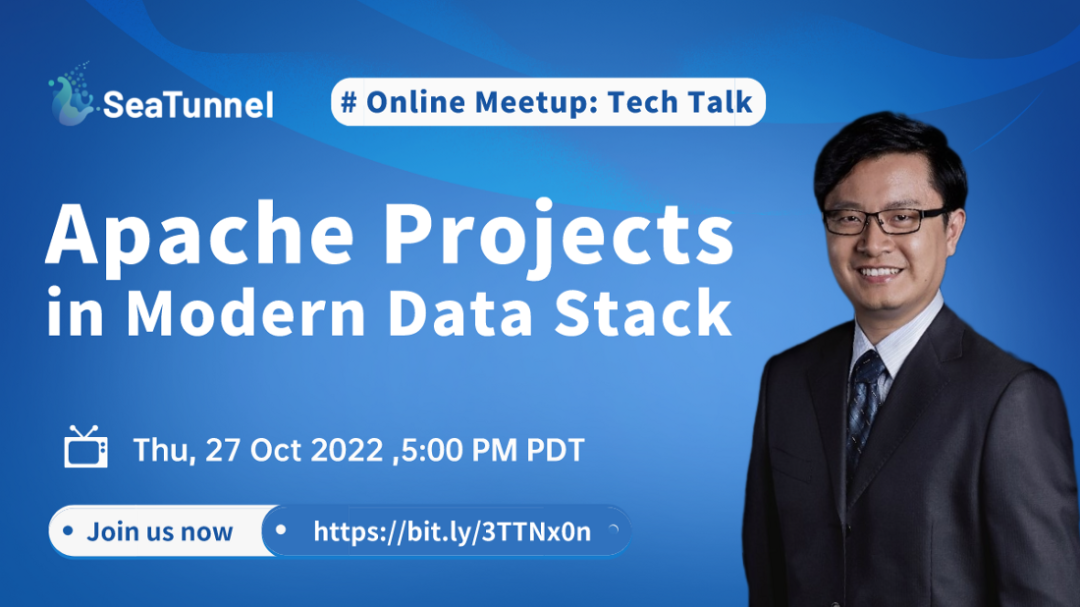 SeaTunnel

# Online Meetup: Tech Talk

Apache Projects in Modern Data Stack

Thu, 27 Oct 2022 ,5:00 PM PDT

Join us now

https://bit.ly/3TTNx0n